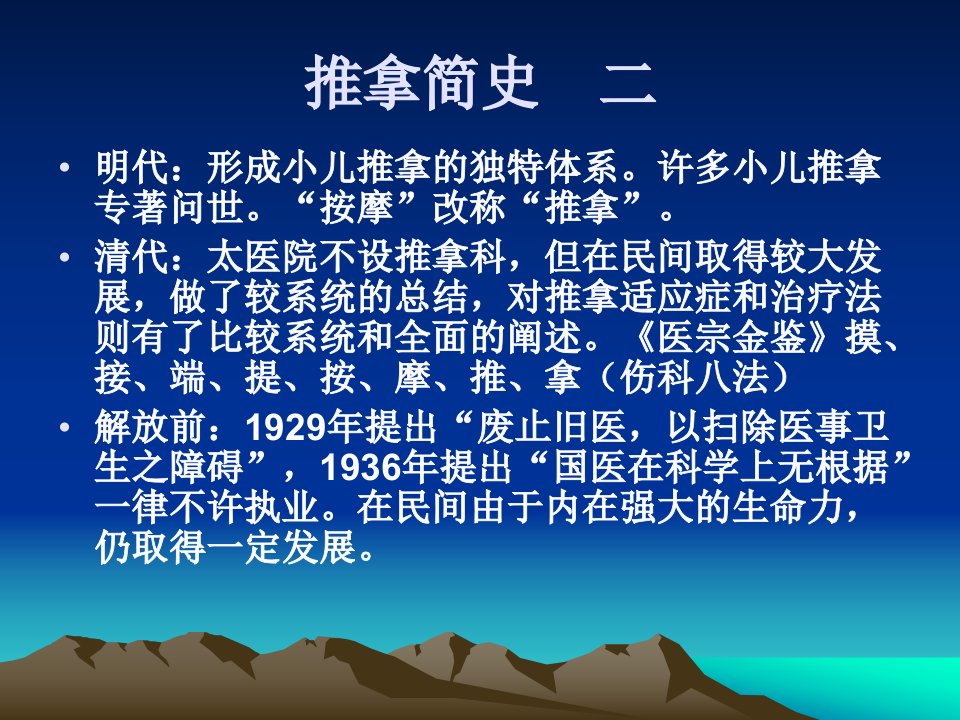 推拿简史 二

• 明代：形成小儿推拿的独特体系。许多小儿推拿专著问世。“按摩”改称“推拿”。

• 清代：太医院不设推拿科，但在民间取得较大发展，做了较系统的总结，对推拿适应症和治疗法则有了比较系统和全面的阐述。《医宗金鉴》摸、接、端、提、按、摩、推、拿（伤科八法）

• 解放前：1929年提出“废止旧医，以扫除医事卫生之障碍”，1936年提出“国医在科学上无根据”一律不许执业。在民间由于内在强大的生命力，仍取得一定发展。